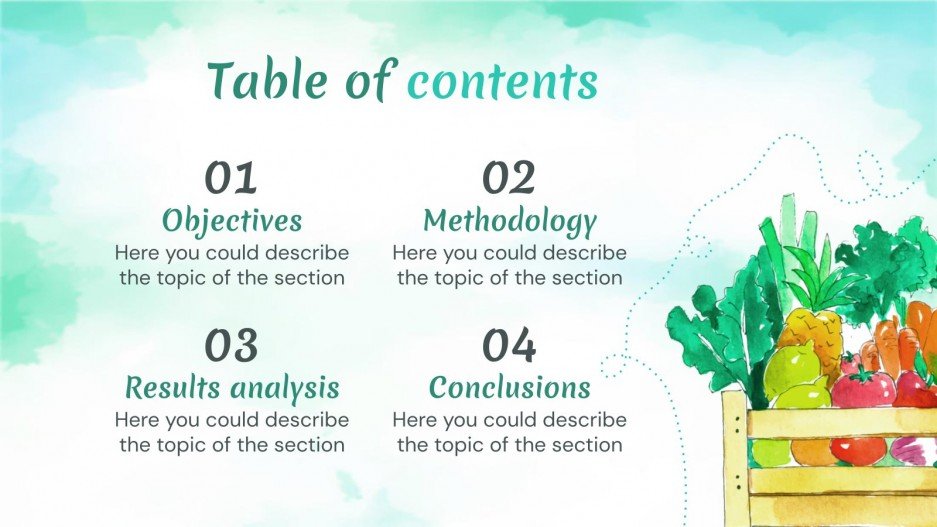 Table of contents

01
Objectives
Here you could describe the topic of the section

02
Methodology
Here you could describe the topic of the section

03
Results analysis
Here you could describe the topic of the section

04
Conclusions
Here you could describe the topic of the section